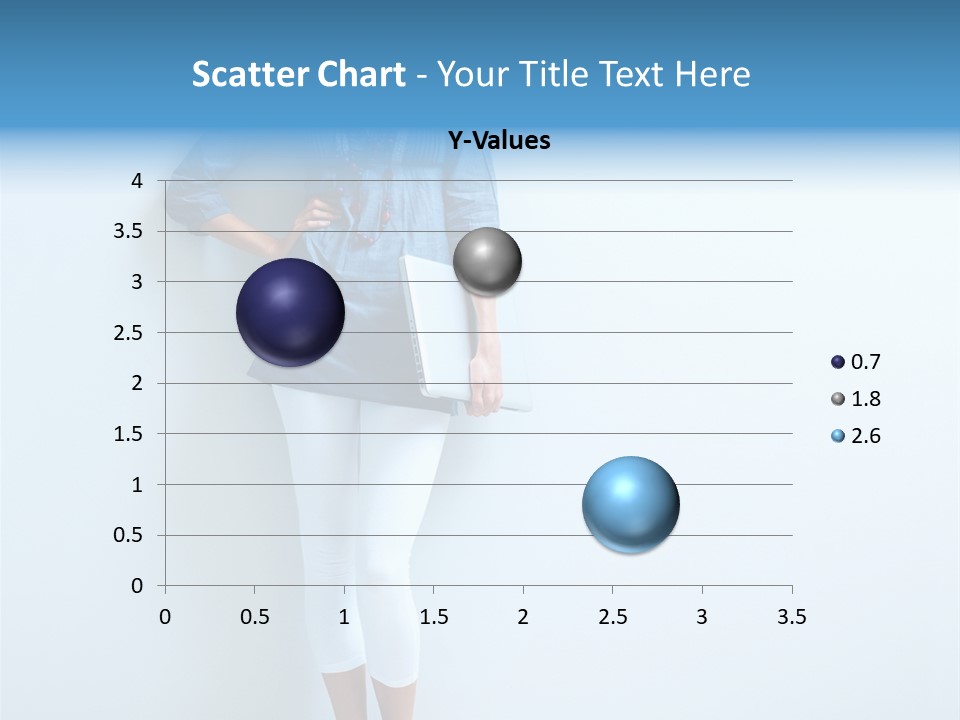 Scatter Chart - Your Title Text Here

Y-Values

4
3.5
3
2.5
2
1.5
1
0.5
0

0 0.5 1 1.5 2 2.5 3 3.5

0.7
1.8
2.6